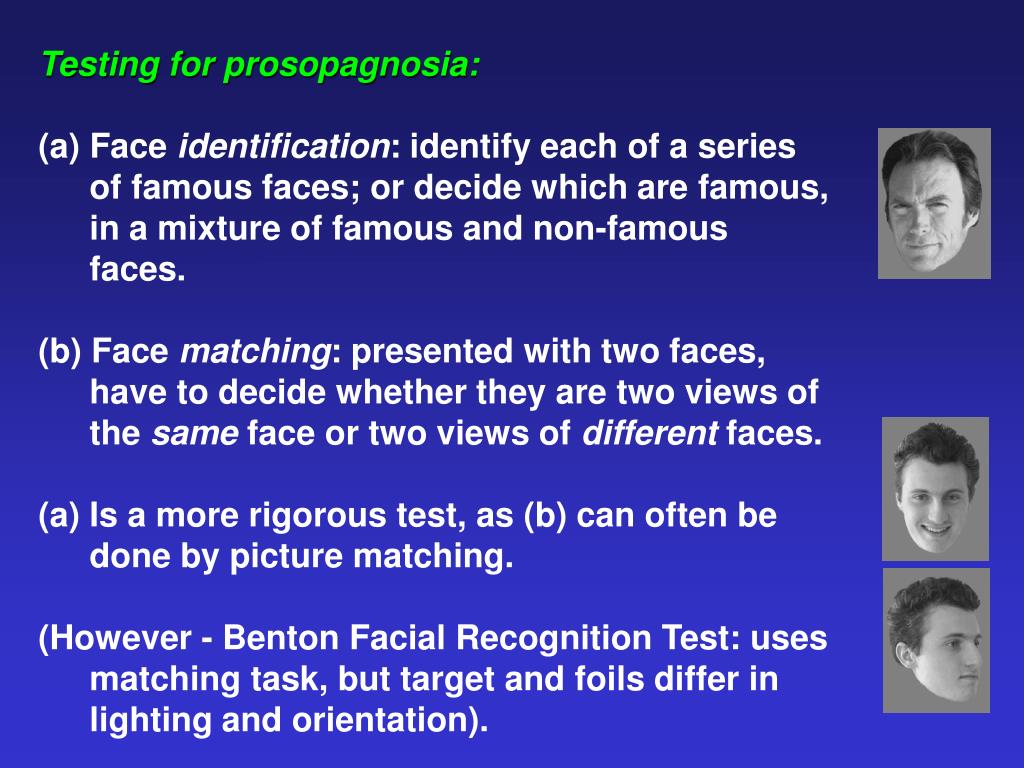 Testing for prosopagnosia:

(a) Face identification: identify each of a series of famous faces; or decide which are famous, in a mixture of famous and non-famous faces.

(b) Face matching: presented with two faces, have to decide whether they are two views of the same face or two views of different faces.

(a) Is a more rigorous test, as (b) can often be done by picture matching.

(However - Benton Facial Recognition Test: uses matching task, but target and foils differ in lighting and orientation).